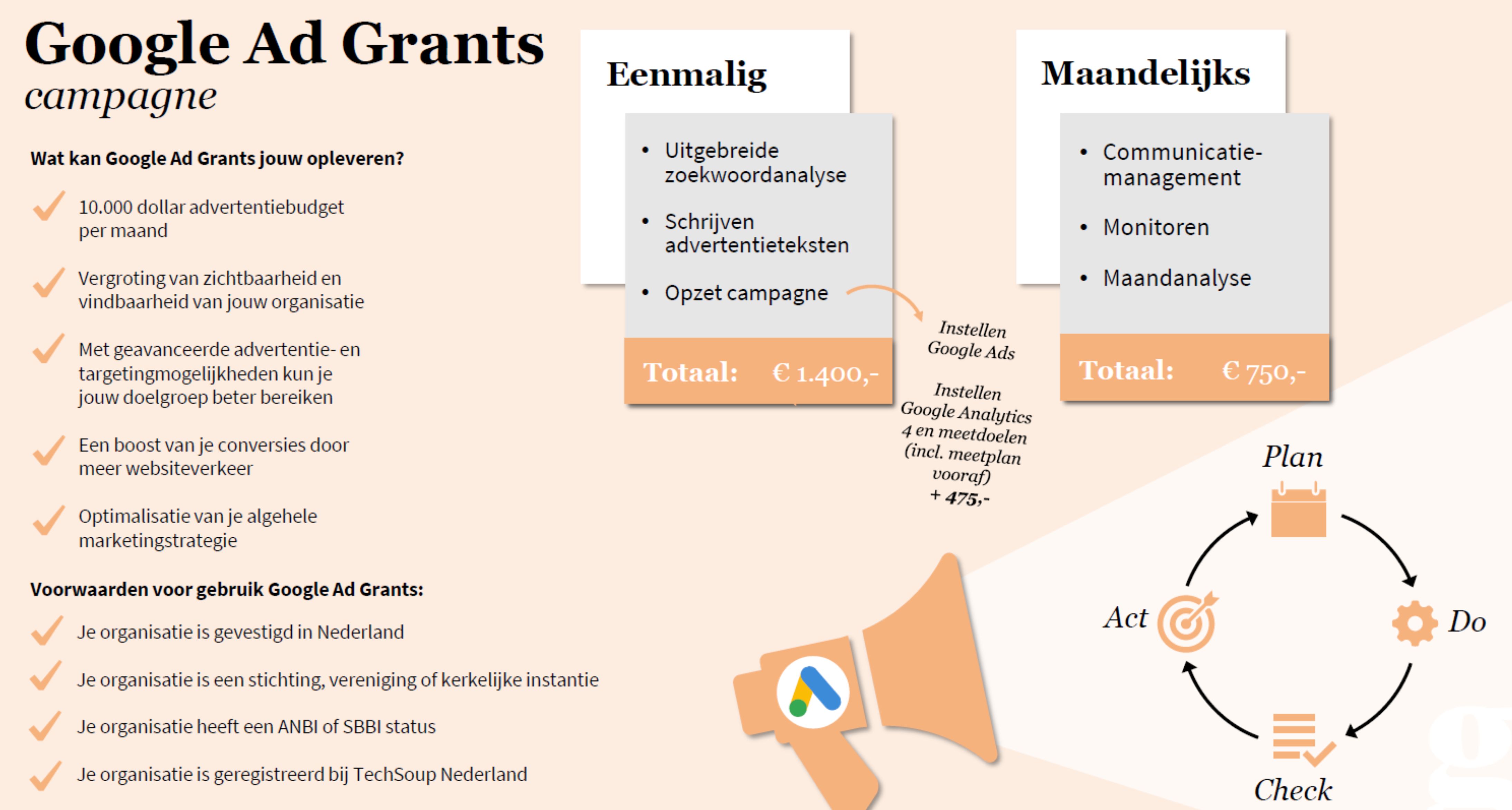 Google Ad Grants
campagne

Wat kan Google Ad Grants jouw opleveren?

10.000 dollar advertentiebudget per maand

Vergroting van zichtbaarheid en vindbaarheid van jouw organisatie

Met geavanceerde advertentie- en targetingmogelijkheden kun je jouw doelgroep beter bereiken

Een boost van je conversies door meer websiteverkeer

Optimalisatie van je algehele marketingstrategie

Voorwaarden voor gebruik Google Ad Grants:

Je organisatie is gevestigd in Nederland

Je organisatie is een stichting, vereniging of kerkelijke instantie

Je organisatie heeft een ANBI of SBBI status

Je organisatie is geregistreerd bij TechSoup Nederland

Eenmalig

• Uitgebreide zoekwoordanalyse
• Schrijven advertentieteksten
• Opzet campagne

Totaal: € 1.400,-

Instellen Google Ads

Instellen Google Analytics 4 en meetdoelen (incl. meetplan vooraf) + 475,-

Maandelijks

• Communicatie-management
• Monitoren
• Maandanalyse

Totaal: € 750,-

Plan
Do
Check
Act